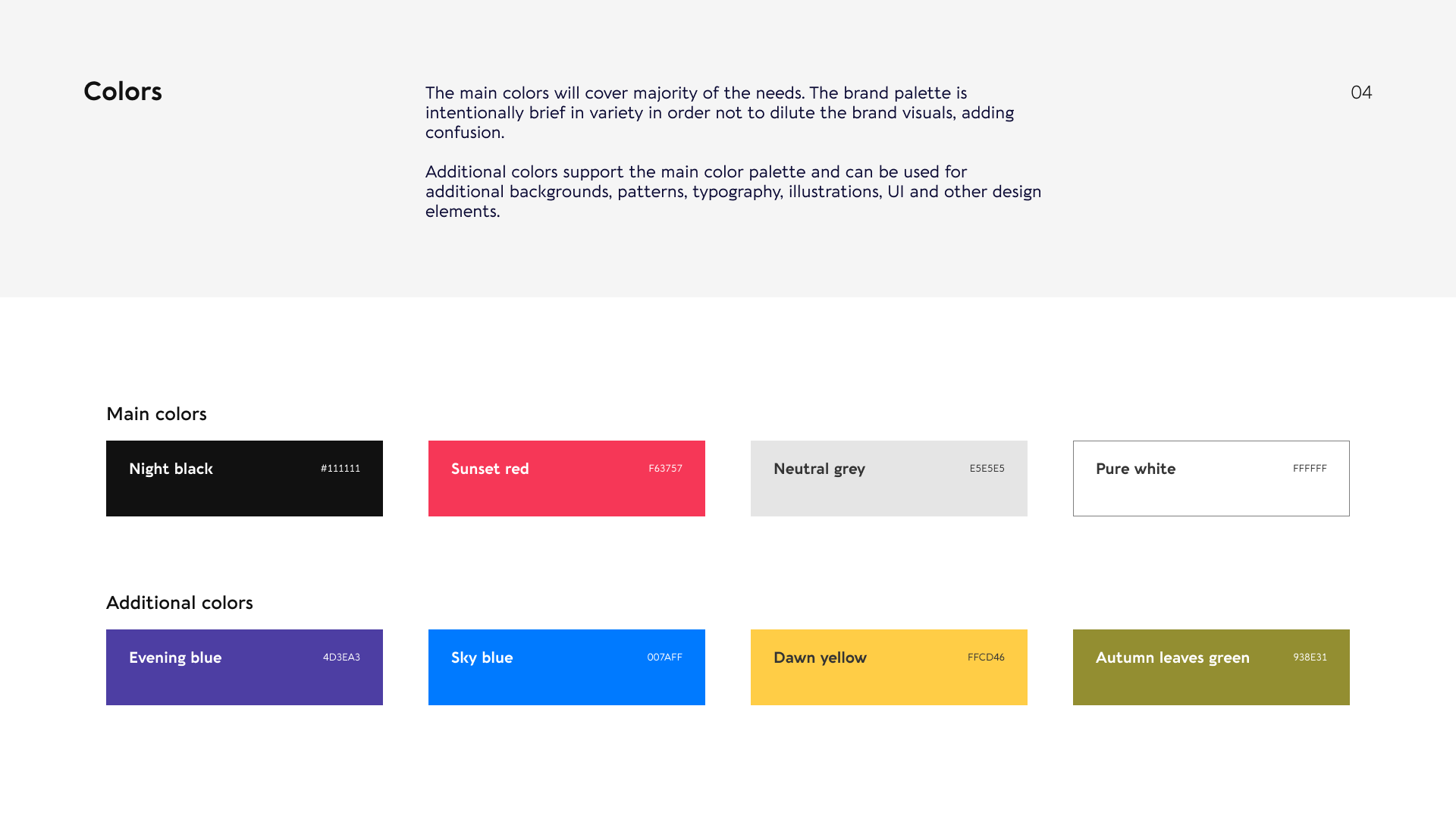 Colors

The main colors will cover majority of the needs. The brand palette is intentionally brief in variety in order not to dilute the brand visuals, adding confusion.

Additional colors support the main color palette and can be used for additional backgrounds, patterns, typography, illustrations, UI and other design elements.

04

Main colors

Night black #111111

Sunset red F63757

Neutral grey E5E5E5

Pure white FFFFFF

Additional colors

Evening blue 4D3EA3

Sky blue 007AFF

Dawn yellow FFCD46

Autumn leaves green 938E31